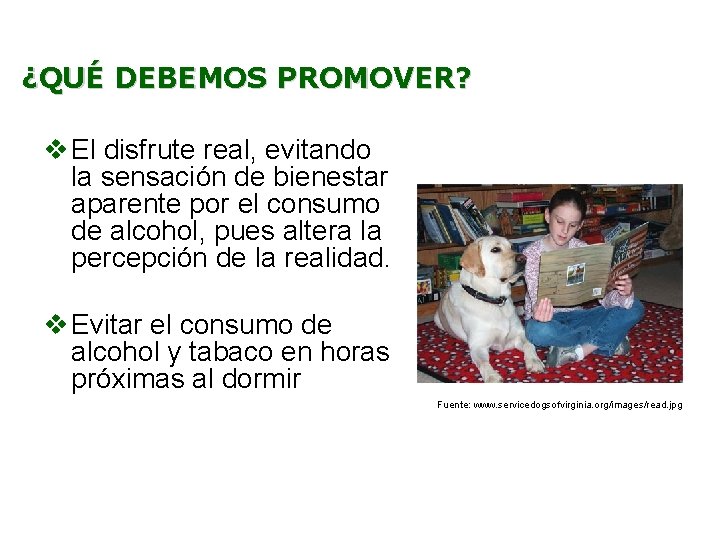 ¿QUÉ DEBEMOS PROMOVER?

❖ El disfrute real, evitando la sensación de bienestar aparente por el consumo de alcohol, pues altera la percepción de la realidad.

❖ Evitar el consumo de alcohol y tabaco en horas próximas al dormir

Fuente: www.servicedogsofvirginia.org/images/read.jpg